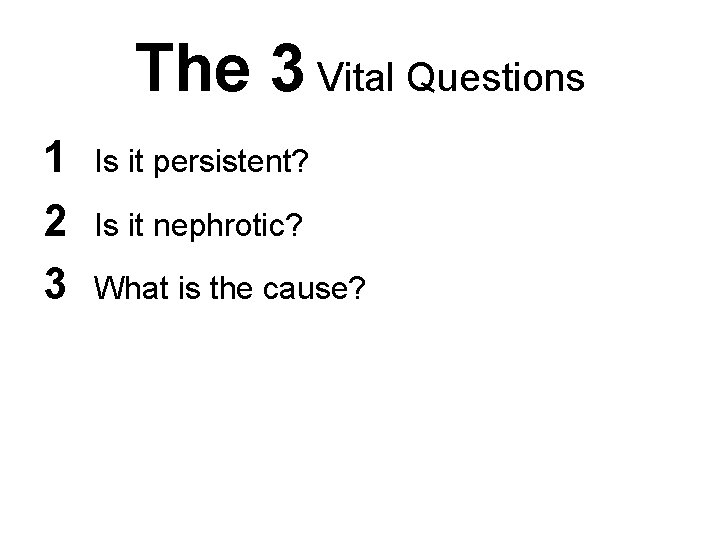 The 3 Vital Questions

1 Is it persistent?

2 Is it nephrotic?

3 What is the cause?